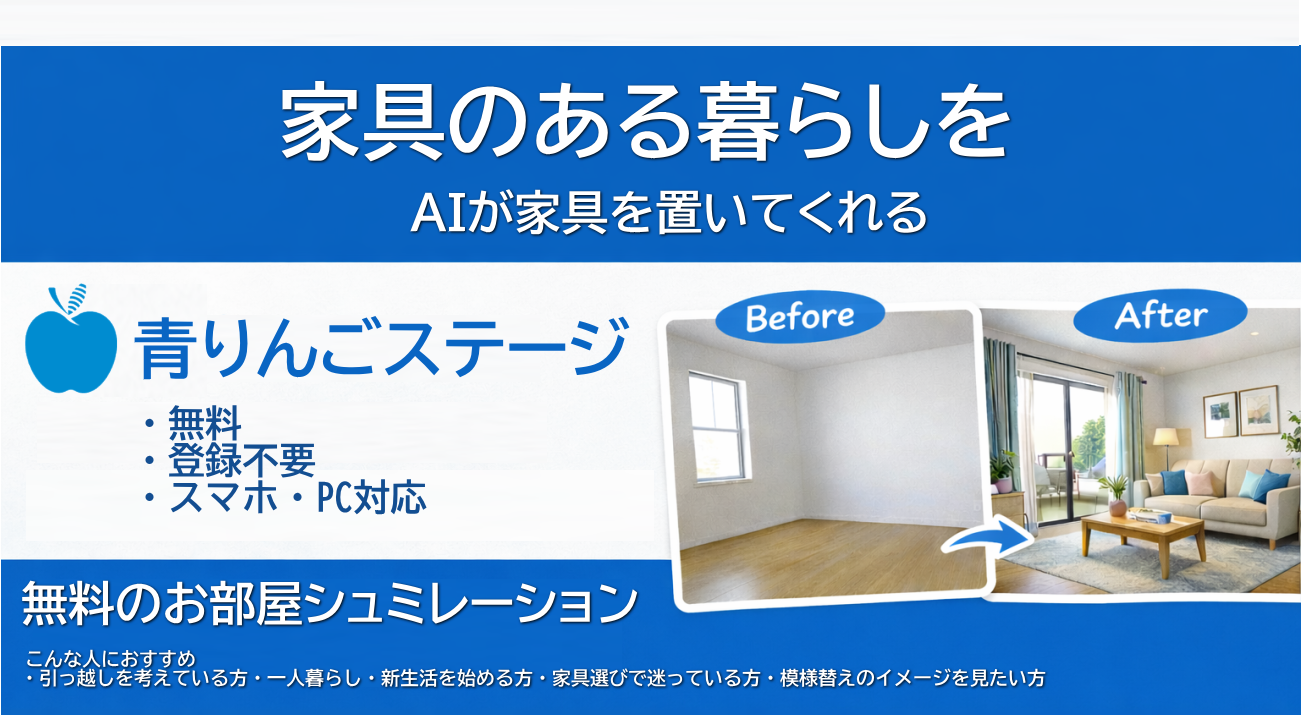 家具のある暮らしを
AIが家具を置いてくれる

青りんごステージ

・無料
・登録不要
・スマホ・PC対応

Before

After

無料のお部屋シュミレーション

こんな人におすすめ
・引っ越しを考えている方・一人暮らし・新生活を始める方・家具選びで迷っている方・模様替えのイメージを見たい方